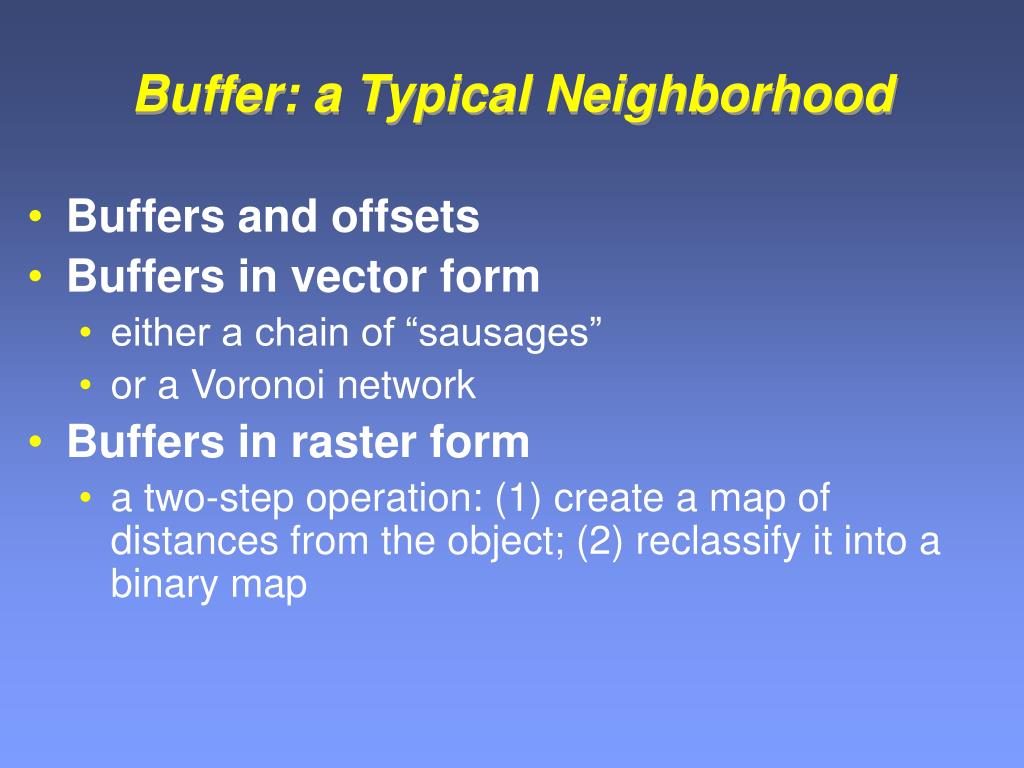 Buffer: a Typical Neighborhood

• Buffers and offsets
• Buffers in vector form
  • either a chain of “sausages”
  • or a Voronoi network
• Buffers in raster form
  • a two-step operation: (1) create a map of distances from the object; (2) reclassify it into a binary map